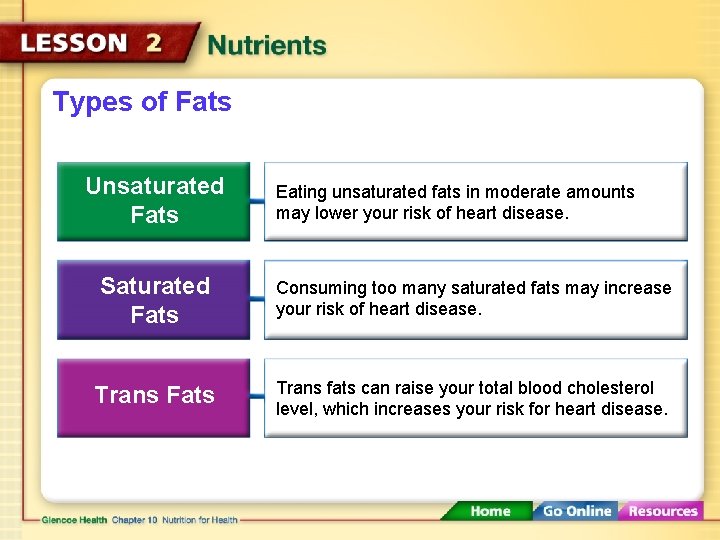 LESSON 2 Nutrients

Types of Fats

Unsaturated Fats

Eating unsaturated fats in moderate amounts may lower your risk of heart disease.

Saturated Fats

Consuming too many saturated fats may increase your risk of heart disease.

Trans Fats

Trans fats can raise your total blood cholesterol level, which increases your risk for heart disease.

Glencoe Health Chapter 10 Nutrition for Health

Home Go Online Resources